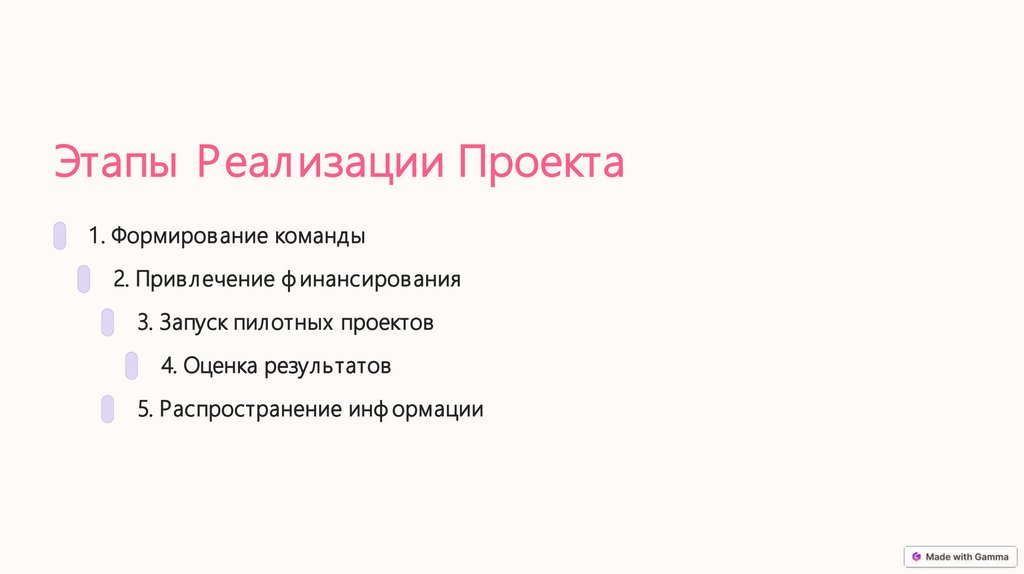 Этапы Реализации Проекта

1. Формирование команды

2. Привлечение финансирования

3. Запуск пилотных проектов

4. Оценка результатов

5. Распространение информации

Made with Gamma